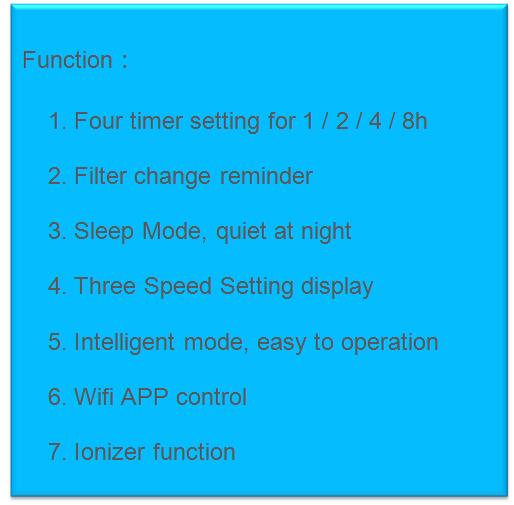 Function :

1. Four timer setting for 1 / 2 / 4 / 8h

2. Filter change reminder

3. Sleep Mode, quiet at night

4. Three Speed Setting display

5. Intelligent mode, easy to operation

6. Wifi APP control

7. Ionizer function